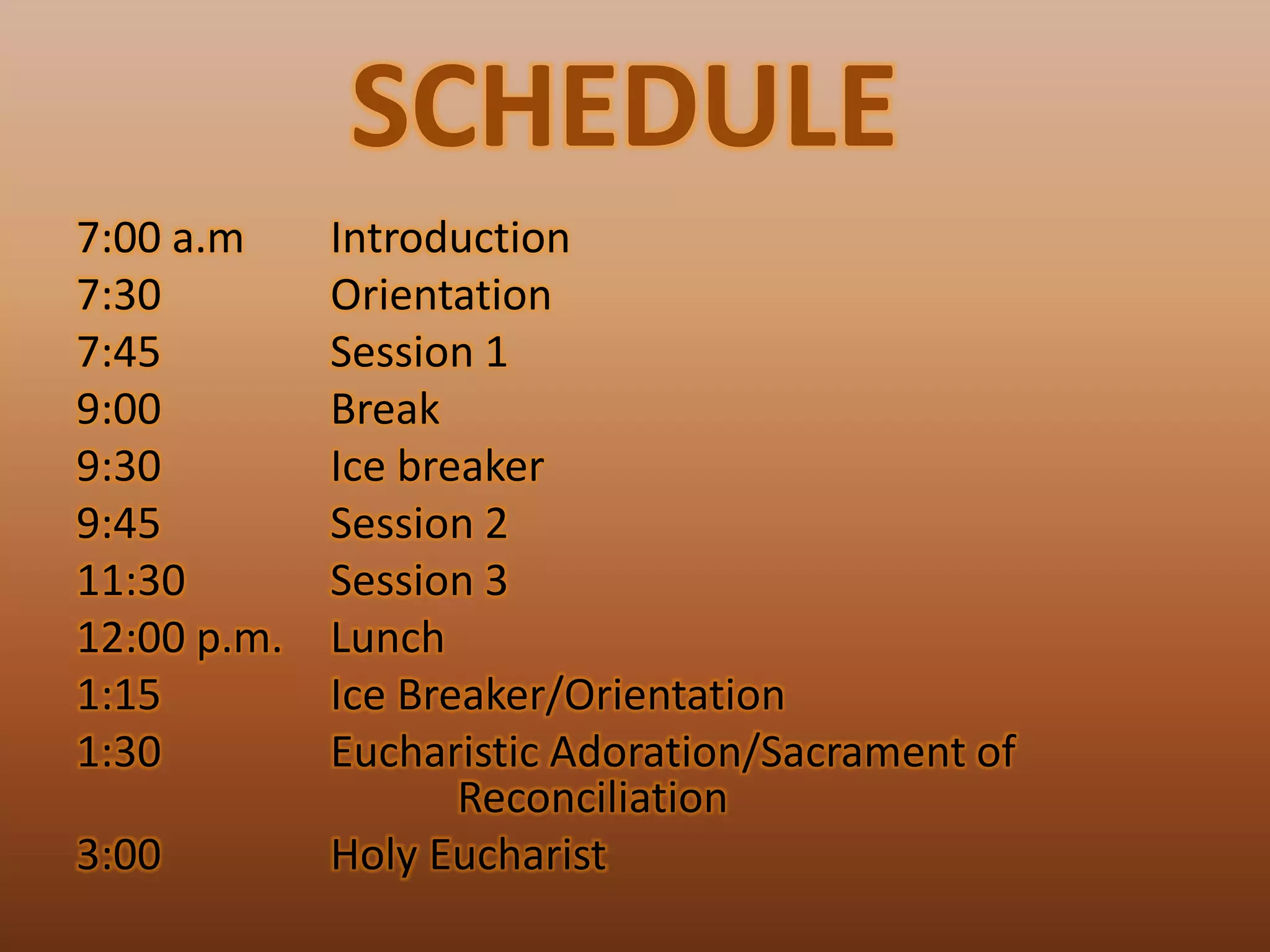 SCHEDULE

7:00 a.m Introduction
7:30 Orientation
7:45 Session 1
9:00 Break
9:30 Ice breaker
9:45 Session 2
11:30 Session 3
12:00 p.m. Lunch
1:15 Ice Breaker/Orientation
1:30 Eucharistic Adoration/Sacrament of Reconciliation
3:00 Holy Eucharist